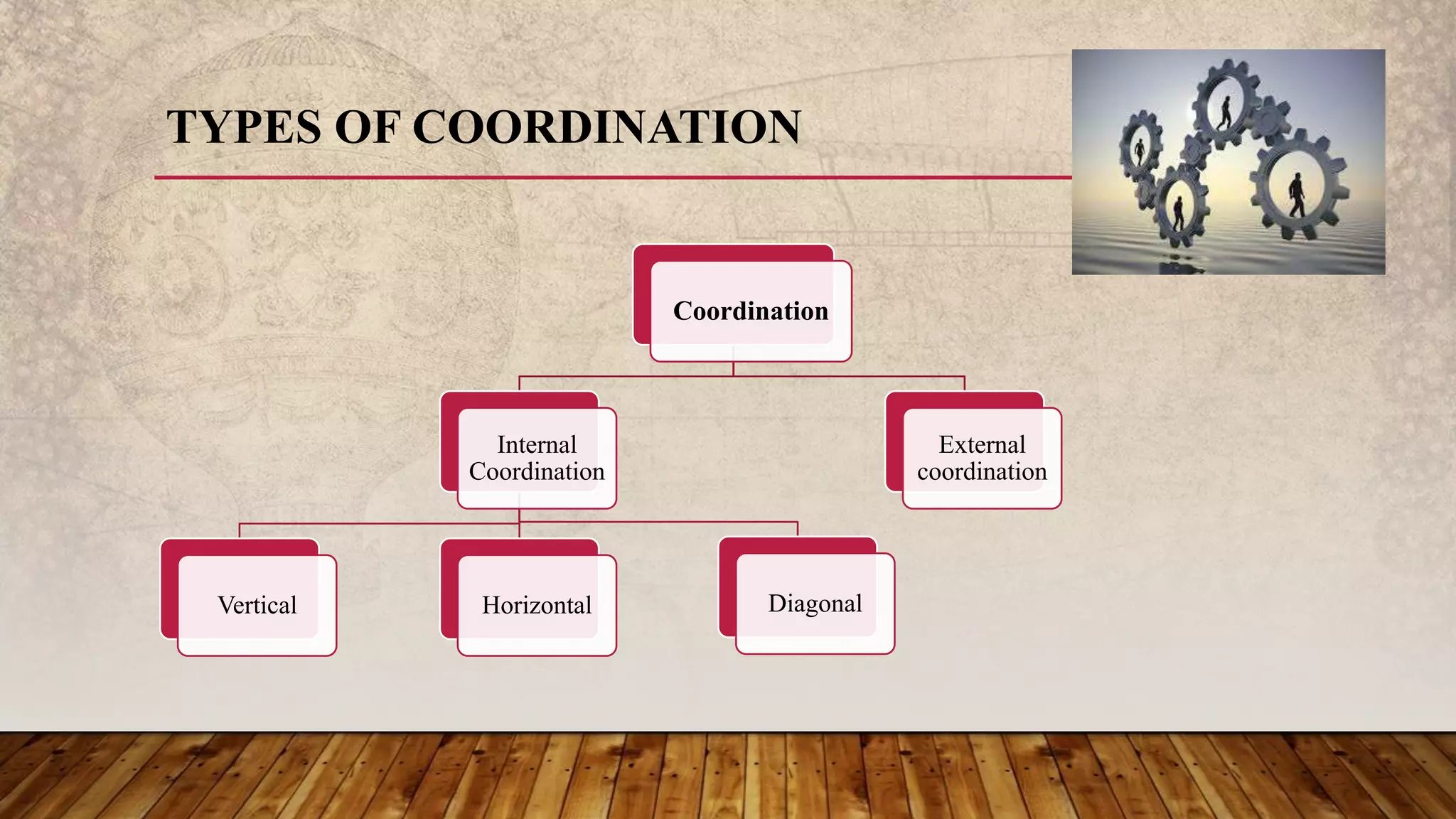 TYPES OF COORDINATION

Coordination

Internal Coordination

External coordination

Vertical

Horizontal

Diagonal